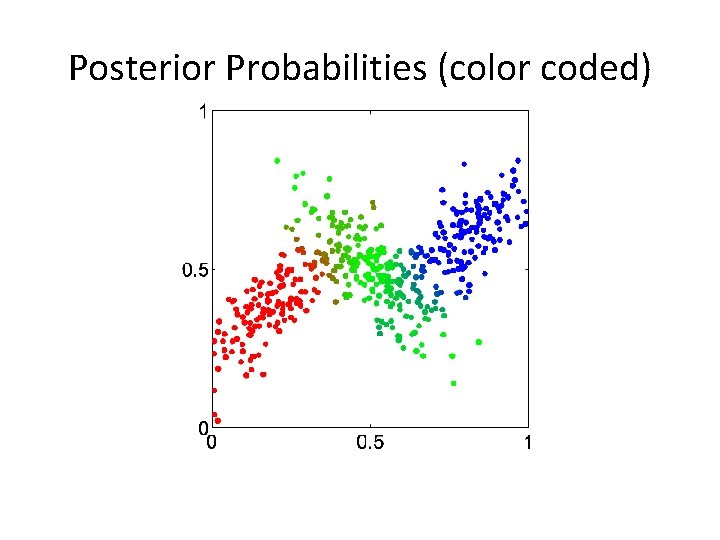 Posterior Probabilities (color coded)

1

0.5

0

0

0.5

1